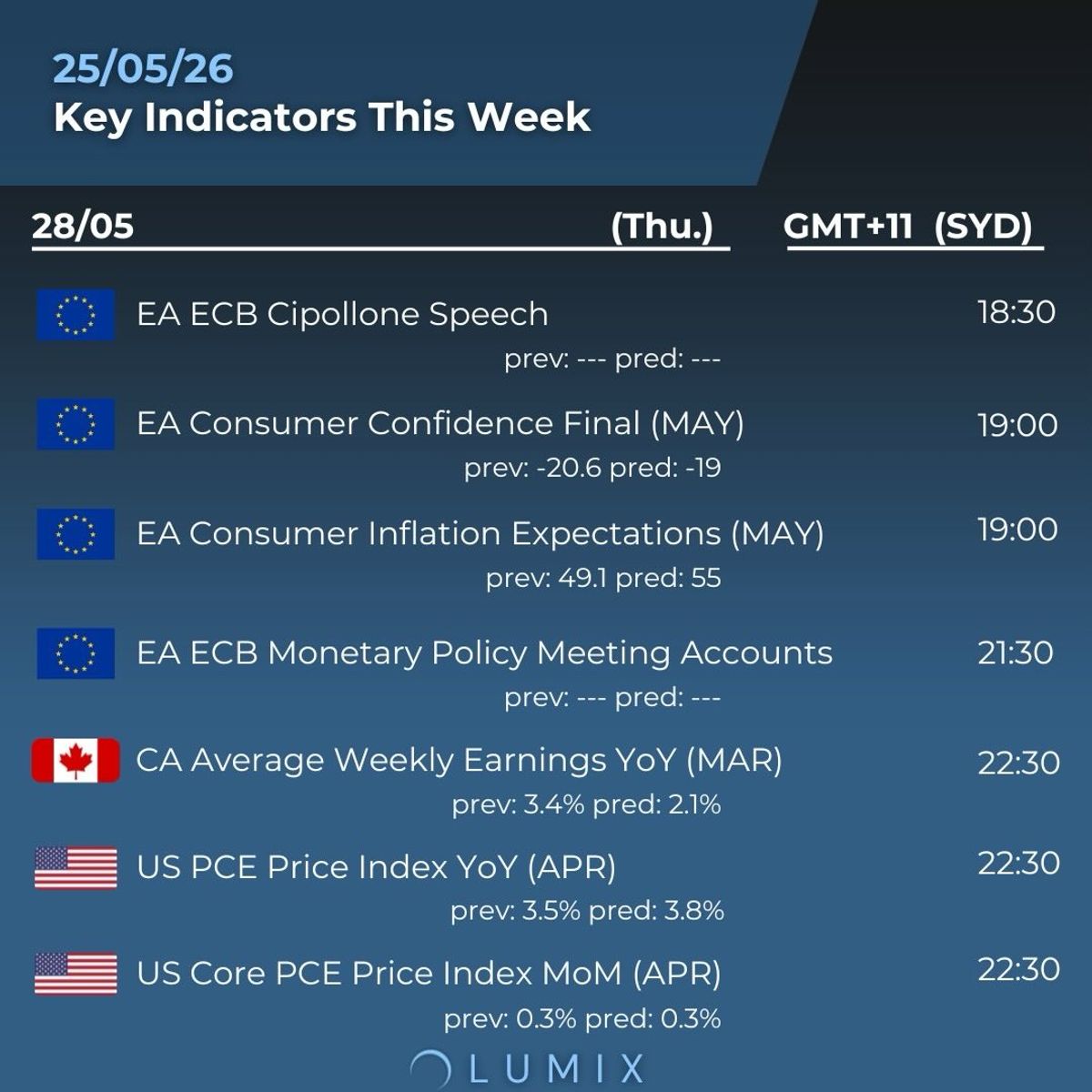 25/05/26
Key Indicators This Week

28/05 (Thu.) GMT+11 (SYD)

EA ECB Cipollone Speech 18:30
prev: --- pred: ---

EA Consumer Confidence Final (MAY) 19:00
prev: -20.6 pred: -19

EA Consumer Inflation Expectations (MAY) 19:00
prev: 49.1 pred: 55

EA ECB Monetary Policy Meeting Accounts 21:30
prev: --- pred: ---

CA Average Weekly Earnings YoY (MAR) 22:30
prev: 3.4% pred: 2.1%

US PCE Price Index YoY (APR) 22:30
prev: 3.5% pred: 3.8%

US Core PCE Price Index MoM (APR) 22:30
prev: 0.3% pred: 0.3%

LUMIX